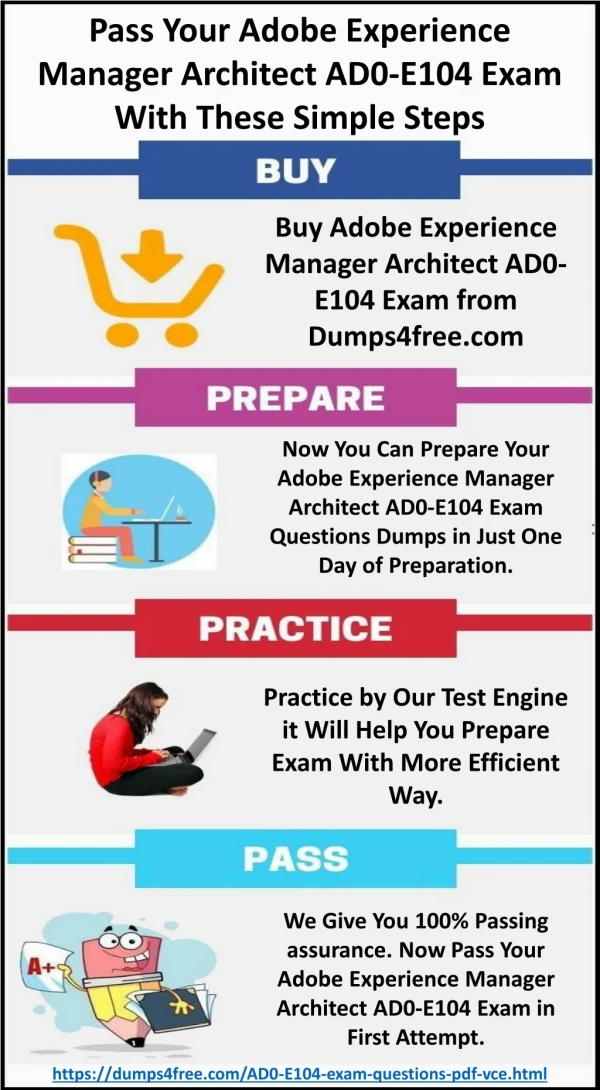 Pass Your Adobe Experience Manager Architect AD0-E104 Exam With These Simple Steps

BUY

Buy Adobe Experience Manager Architect AD0-E104 Exam from Dumps4free.com

PREPARE

Now You Can Prepare Your Adobe Experience Manager Architect AD0-E104 Exam Questions Dumps in Just One Day of Preparation.

PRACTICE

Practice by Our Test Engine it Will Help You Prepare Exam With More Efficient Way.

PASS

A+

We Give You 100% Passing assurance. Now Pass Your Adobe Experience Manager Architect AD0-E104 Exam in First Attempt.

https://dumps4free.com/AD0-E104-exam-questions-pdf-vce.html